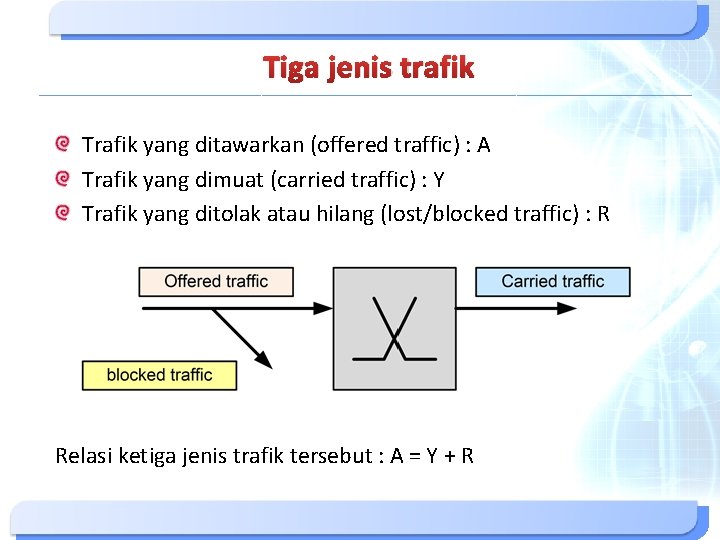 Tiga jenis trafik

Trafik yang ditawarkan (offered traffic) : A
Trafik yang dimuat (carried traffic) : Y
Trafik yang ditolak atau hilang (lost/blocked traffic) : R

Offered traffic

Carried traffic

blocked traffic

Relasi ketiga jenis trafik tersebut : A = Y + R